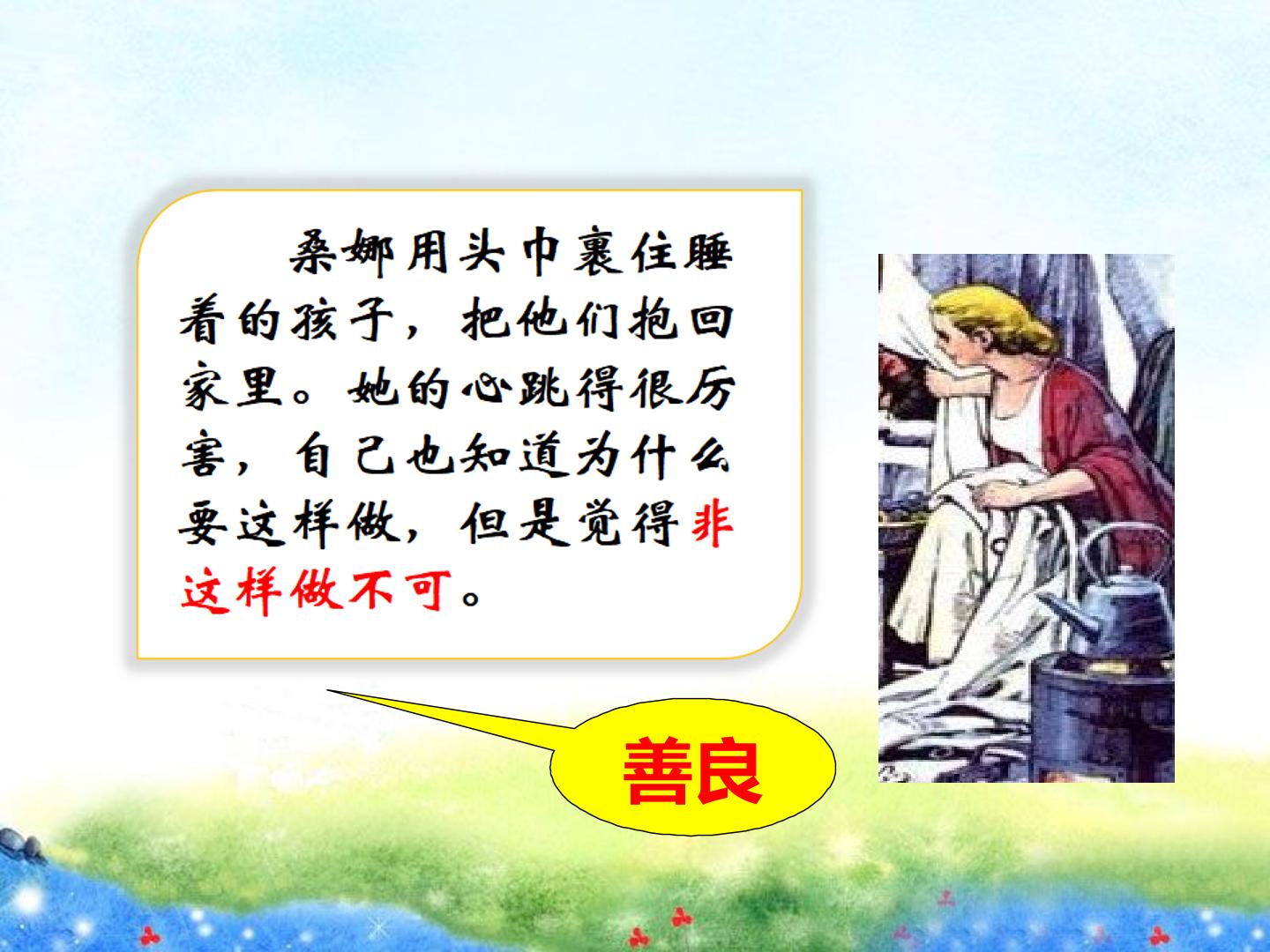 桑娜用头巾裹住睡着的孩子，把他们抱回家里。她的心跳得很厉害，自己也知道为什么要这样做，但是觉得非这样做不可。

善良